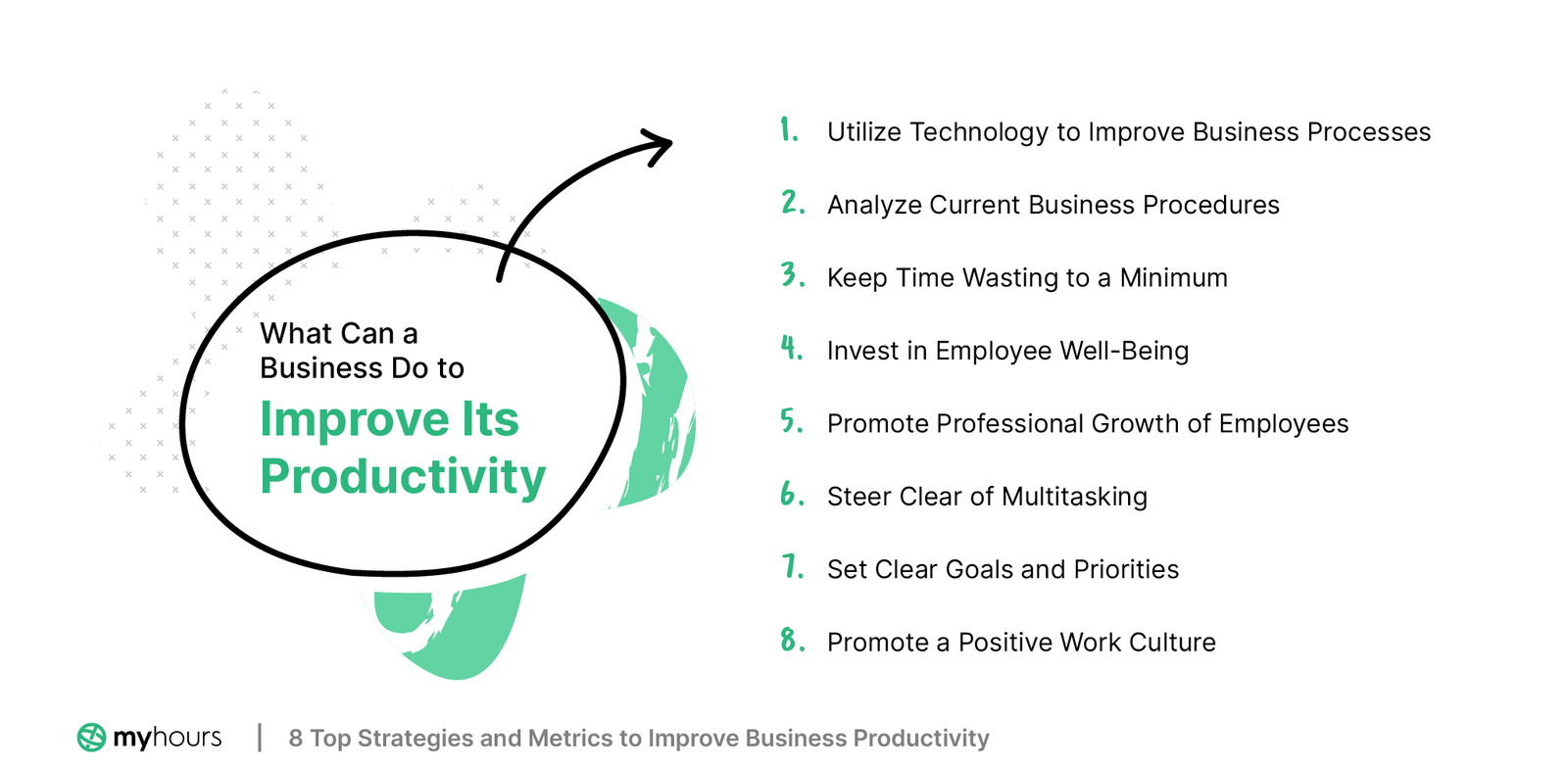 What Can a Business Do to
Improve Its Productivity

1. Utilize Technology to Improve Business Processes
2. Analyze Current Business Procedures
3. Keep Time Wasting to a Minimum
4. Invest in Employee Well-Being
5. Promote Professional Growth of Employees
6. Steer Clear of Multitasking
7. Set Clear Goals and Priorities
8. Promote a Positive Work Culture

myhours | 8 Top Strategies and Metrics to Improve Business Productivity